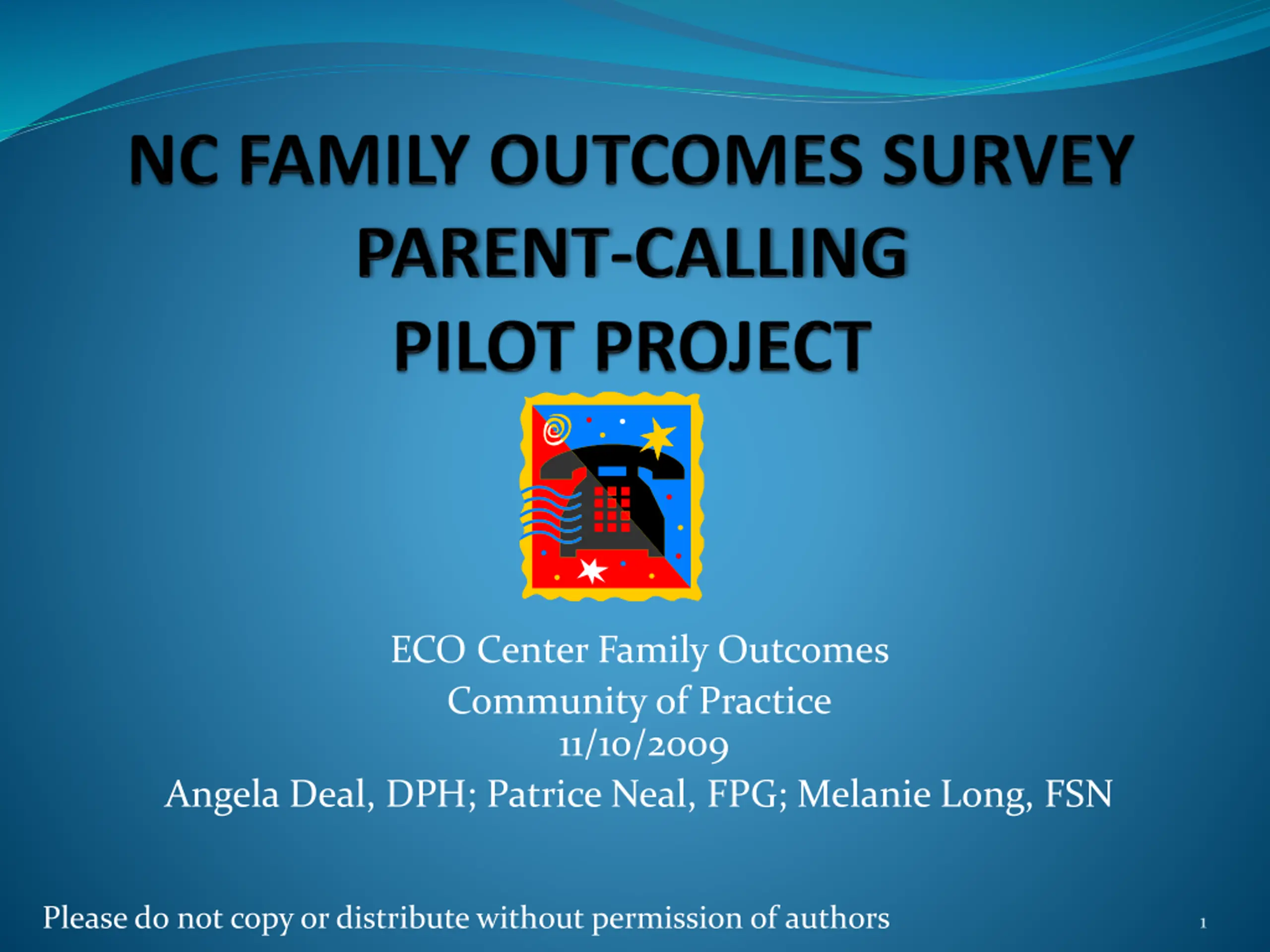 NC FAMILY OUTCOMES SURVEY
PARENT-CALLING
PILOT PROJECT

ECO Center Family Outcomes
Community of Practice
11/10/2009
Angela Deal, DPH; Patrice Neal, FPG; Melanie Long, FSN

Please do not copy or distribute without permission of authors

1